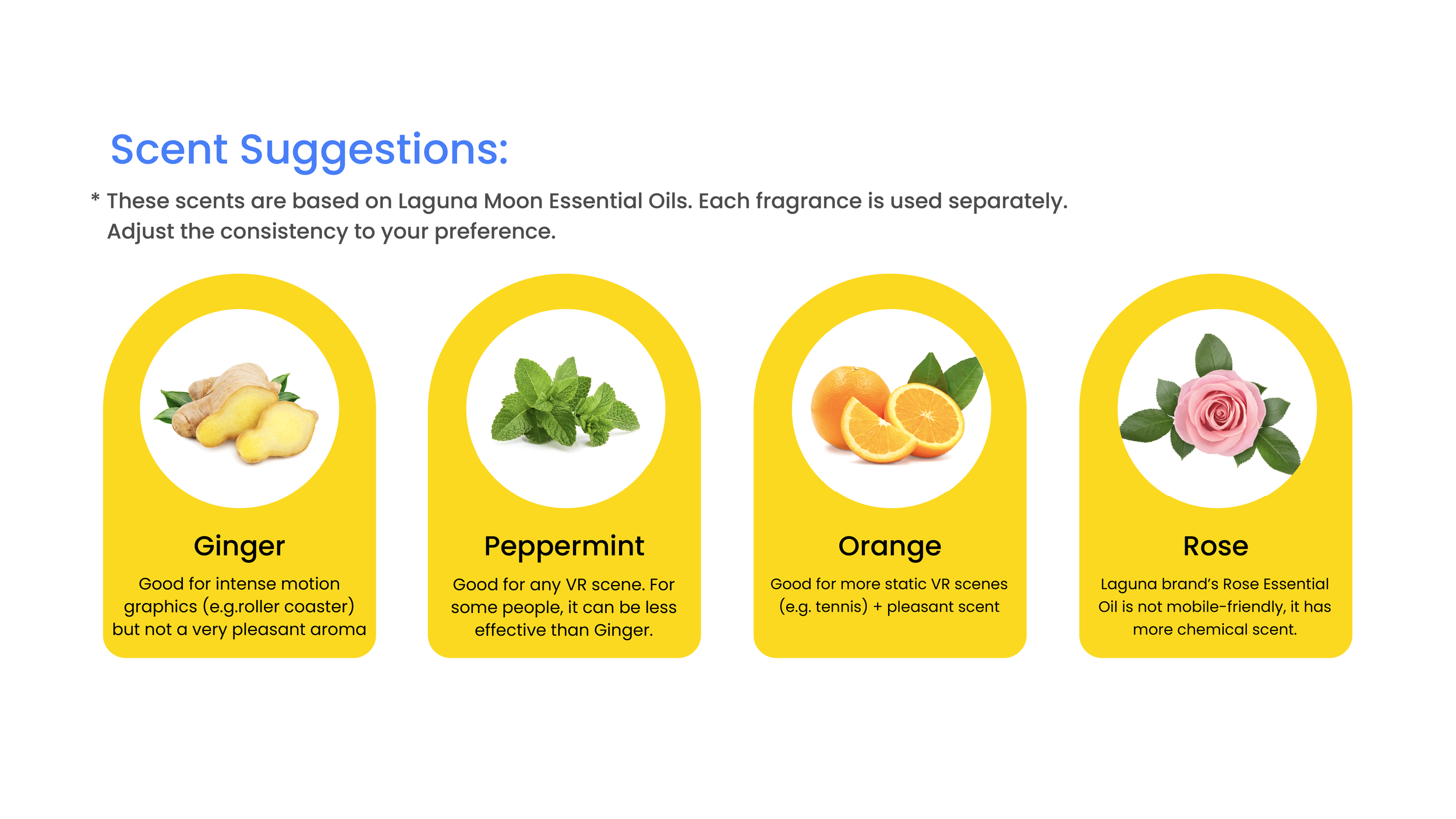 Scent Suggestions:

* These scents are based on Laguna Moon Essential Oils. Each fragrance is used separately. Adjust the consistency to your preference.

Ginger

Good for intense motion graphics (e.g.roller coaster) but not a very pleasant aroma

Peppermint

Good for any VR scene. For some people, it can be less effective than Ginger.

Orange

Good for more static VR scenes (e.g. tennis) + pleasant scent

Rose

Laguna brand's Rose Essential Oil is not mobile-friendly, it has more chemical scent.